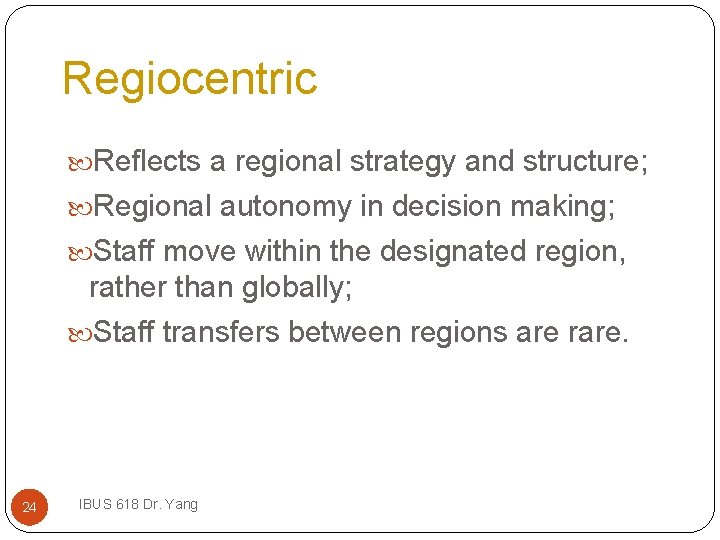 Regiocentric

Reflects a regional strategy and structure;

Regional autonomy in decision making;

Staff move within the designated region, rather than globally;

Staff transfers between regions are rare.

24

IBUS 618 Dr. Yang